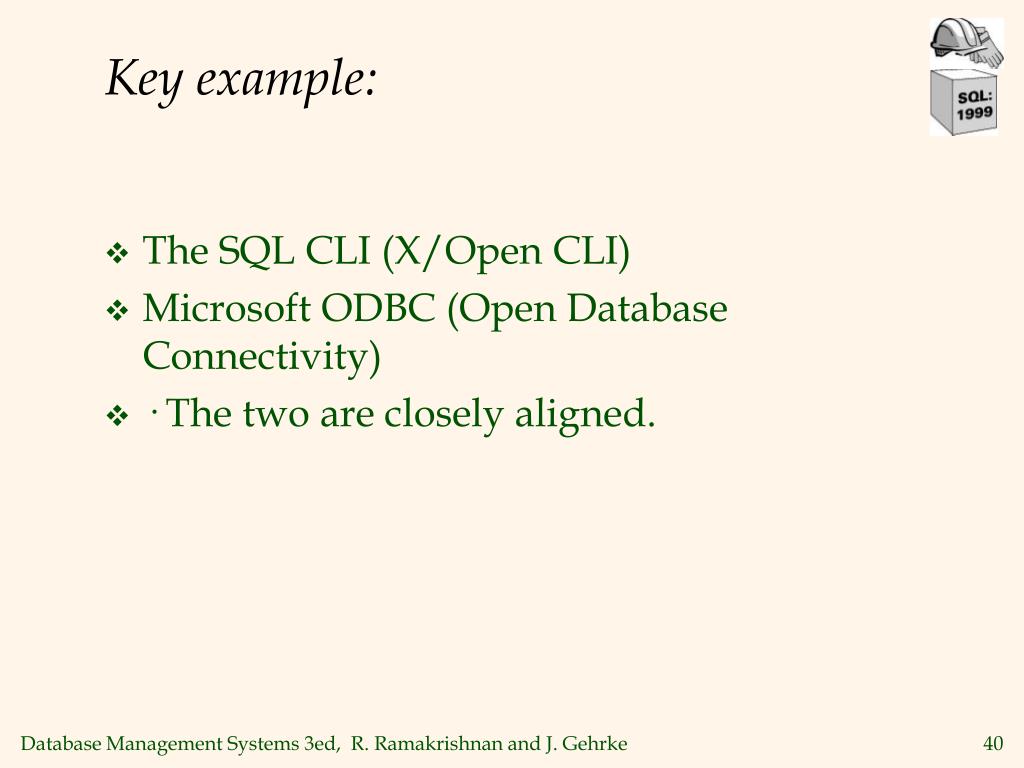 Key example:

SQL: 1999

❖ The SQL CLI (X/Open CLI)
❖ Microsoft ODBC (Open Database Connectivity)
❖ · The two are closely aligned.

Database Management Systems 3ed, R. Ramakrishnan and J. Gehrke

40